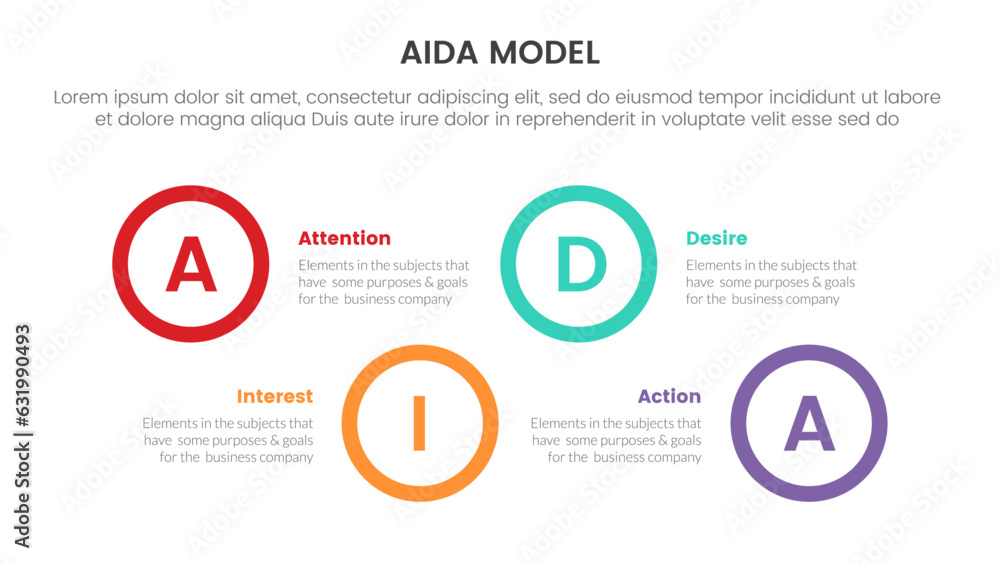 AIDA MODEL

Lorem ipsum dolor sit amet, consectetur adipiscing elit, sed do eiusmod tempor incididunt ut labore et dolore magna aliqua Duis aute irure dolor in reprehenderit in voluptate velit esse sed do

A

Attention

Elements in the subjects that have some purposes & goals for the business company

D

Desire

Elements in the subjects that have some purposes & goals for the business company

Interest

Elements in the subjects that have some purposes & goals for the business company

I

Action

Elements in the subjects that have some purposes & goals for the business company

A

Adobe Stock | #631990493